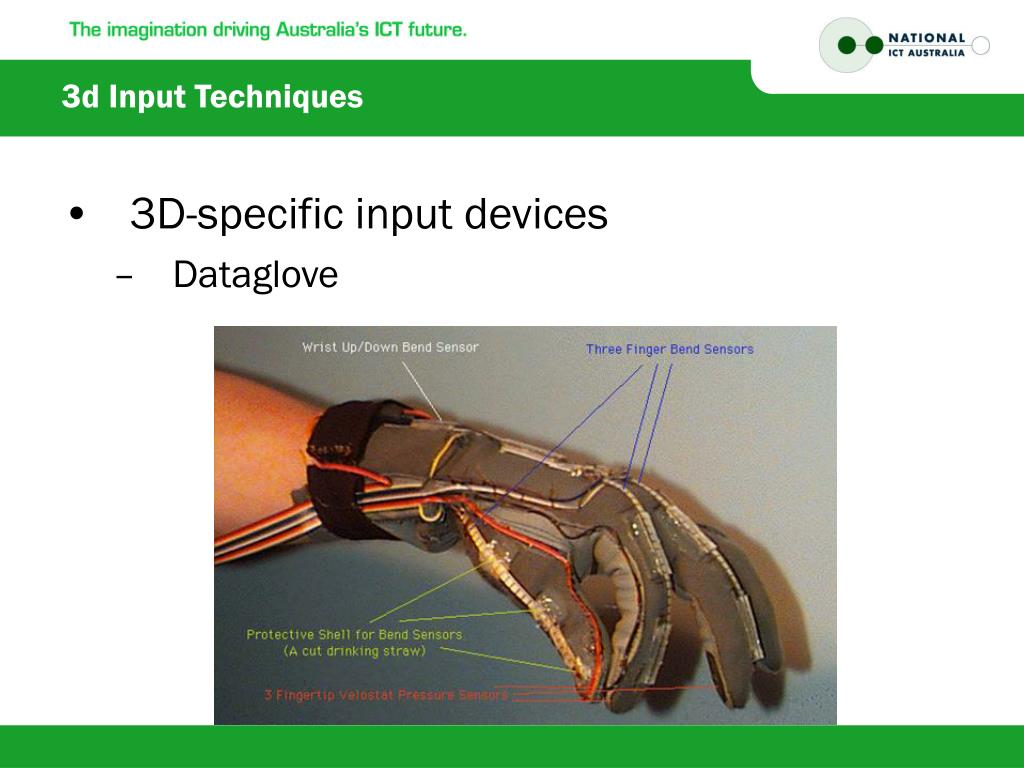 The imagination driving Australia's ICT future.

NATIONAL ICT AUSTRALIA

3d Input Techniques

• 3D-specific input devices
– Dataglove

Wrist Up/Down Bend Sensor

Three Finger Bend Sensors

Protective Shell for Bend Sensors. (A cut drinking straw)

3 Fingertip Velostat Pressure Sensors